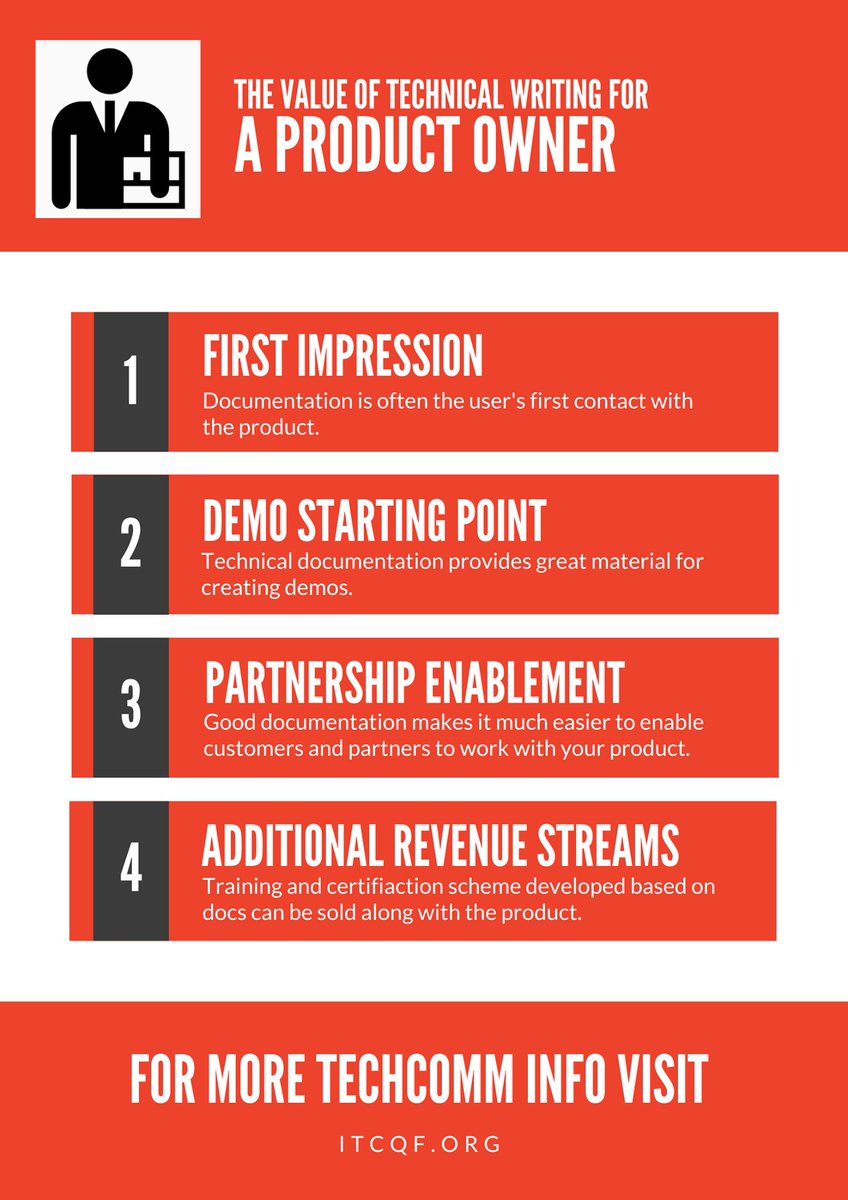 THE VALUE OF TECHNICAL WRITING FOR
A PRODUCT OWNER

1
FIRST IMPRESSION
Documentation is often the user's first contact with the product.

2
DEMO STARTING POINT
Technical documentation provides great material for creating demos.

3
PARTNERSHIP ENABLEMENT
Good documentation makes it much easier to enable customers and partners to work with your product.

4
ADDITIONAL REVENUE STREAMS
Training and certifiaction scheme developed based on docs can be sold along with the product.

FOR MORE TECHCOMM INFO VISIT
ITCQF.ORG